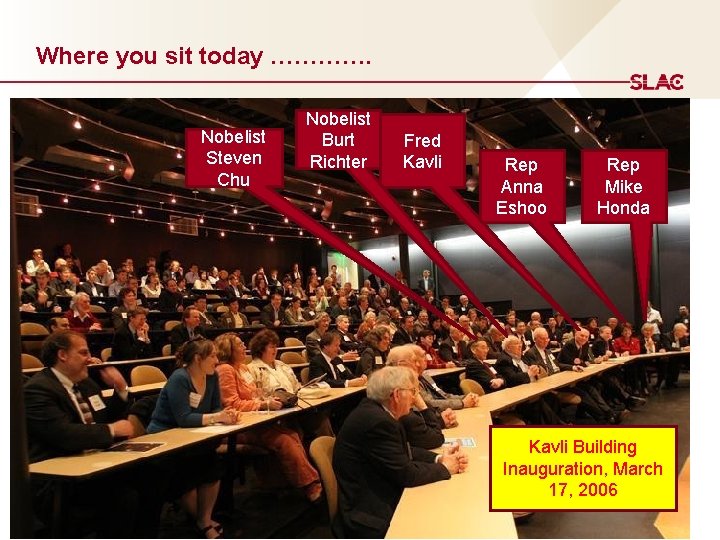 Where you sit today ………….

SLAC

Nobelist Steven Chu

Nobelist Burt Richter

Fred Kavli

Rep Anna Eshoo

Rep Mike Honda

Kavli Building Inauguration, March 17, 2006